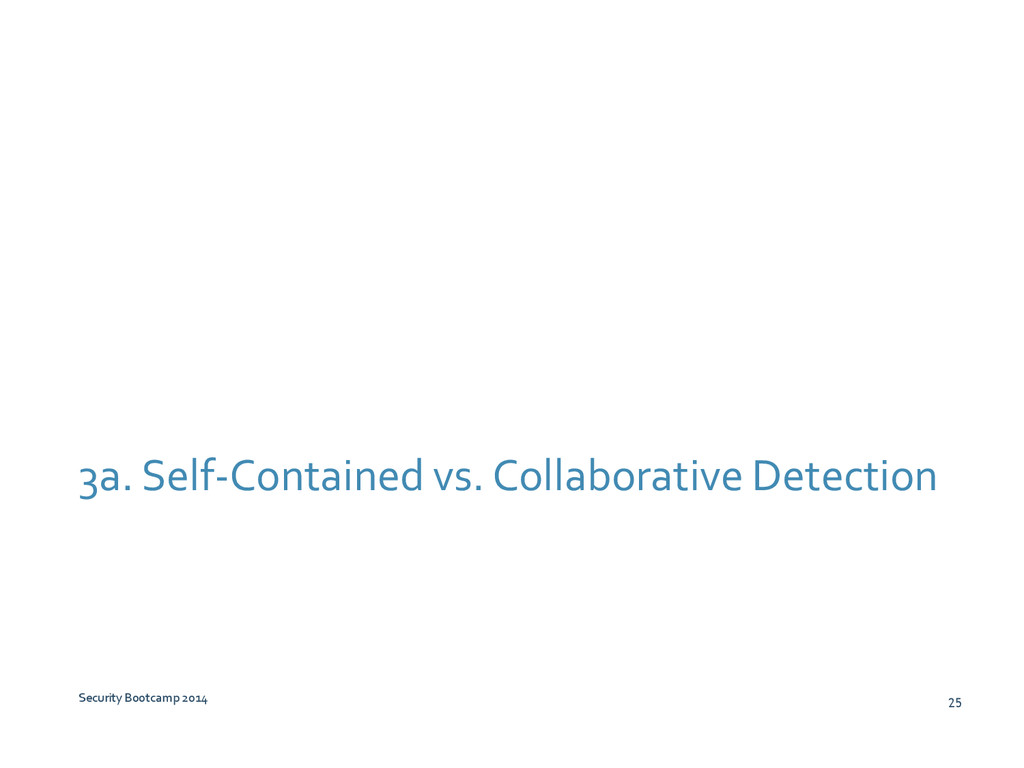 3a. Self-Contained vs. Collaborative Detection

Security Bootcamp 2014

25